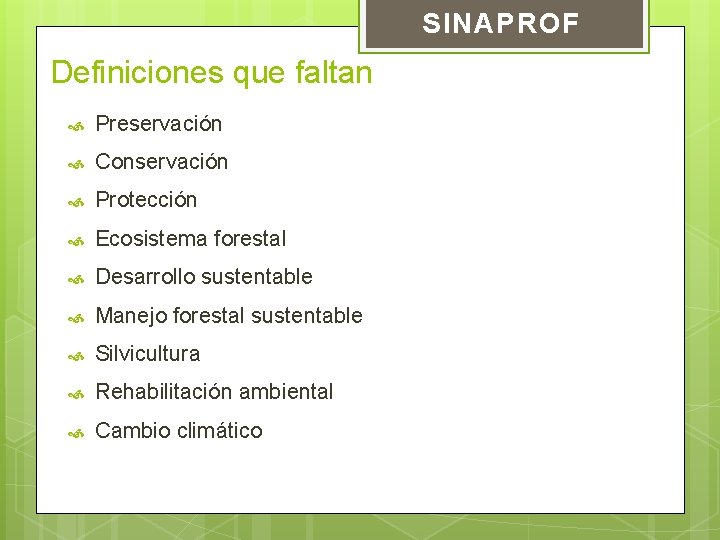 SINAPROF

Definiciones que faltan

Preservación
Conservación
Protección
Ecosistema forestal
Desarrollo sustentable
Manejo forestal sustentable
Silvicultura
Rehabilitación ambiental
Cambio climático